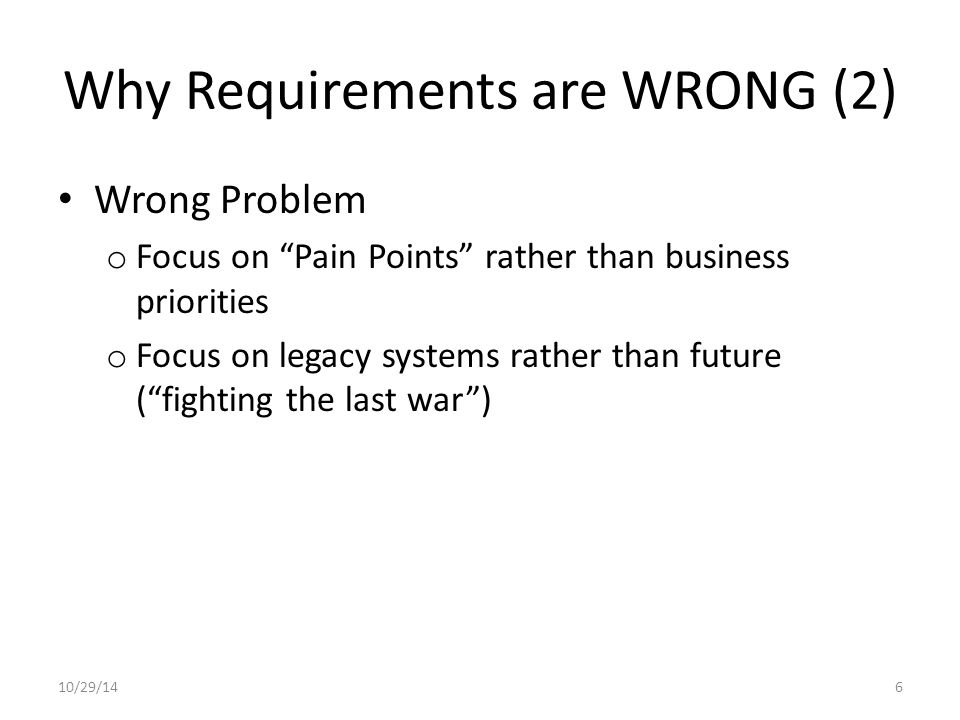 Why Requirements are WRONG (2)

• Wrong Problem

o Focus on “Pain Points” rather than business priorities

o Focus on legacy systems rather than future (“fighting the last war”)

10/29/14

6